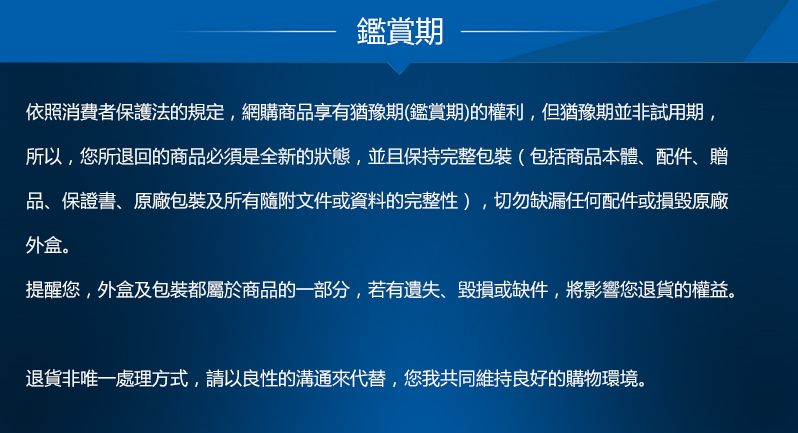 鑑賞期

依照消費者保護法的規定，網購商品享有猶豫期(鑑賞期)的權利，但猶豫期並非試用期，所以，您所退回的商品必須是全新的狀態，並且保持完整包裝（包括商品本體、配件、贈品、保證書、原廠包裝及所有隨附文件或資料的完整性），切勿缺漏任何配件或損毀原廠外盒。
提醒您，外盒及包裝都屬於商品的一部分，若有遺失、毀損或缺件，將影響您退貨的權益。

退貨非唯一處理方式，請以良性的溝通來代替，您我共同維持良好的購物環境。